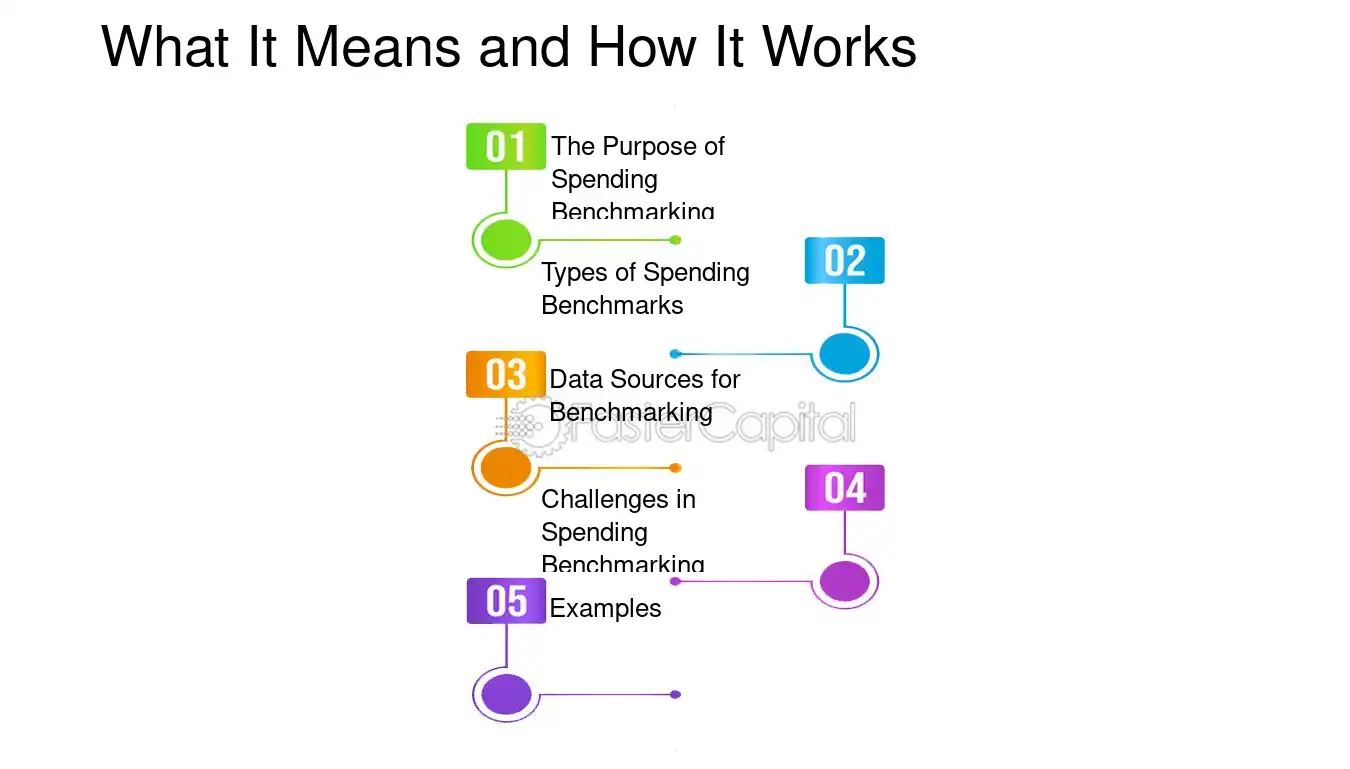 What It Means and How It Works

01
The Purpose of Spending Benchmarking

02
Types of Spending Benchmarks

03
Data Sources for Benchmarking

04
Challenges in Spending Benchmarking

05
Examples

FasterCapital